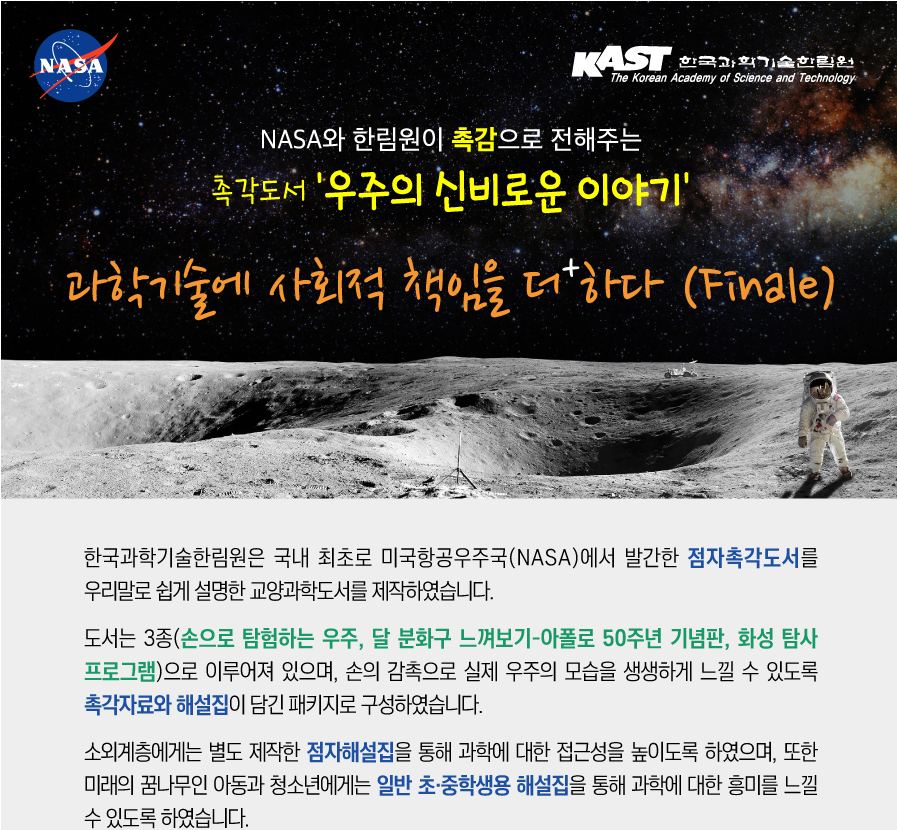 NASA

KAST 한국과학기술한림원
The Korean Academy of Science and Technology

NASA와 한림원이 촉감으로 전해주는
촉각도서 '우주의 신비로운 이야기'

과학기술에 사회적 책임을 더⁺하다 (Finale)

한국과학기술한림원은 국내 최초로 미국항공우주국(NASA)에서 발간한 점자촉각도서를 우리말로 쉽게 설명한 교양과학도서를 제작하였습니다.

도서는 3종(손으로 탐험하는 우주, 달 분화구 느껴보기-아폴로 50주년 기념판, 화성 탐사 프로그램)으로 이루어져 있으며, 손의 감촉으로 실제 우주의 모습을 생생하게 느낄 수 있도록 촉각자료와 해설집이 담긴 패키지로 구성하였습니다.

소외계층에게는 별도 제작한 점자해설집을 통해 과학에 대한 접근성을 높이도록 하였으며, 또한 미래의 꿈나무인 아동과 청소년에게는 일반 초·중학생용 해설집을 통해 과학에 대한 흥미를 느낄 수 있도록 하였습니다.